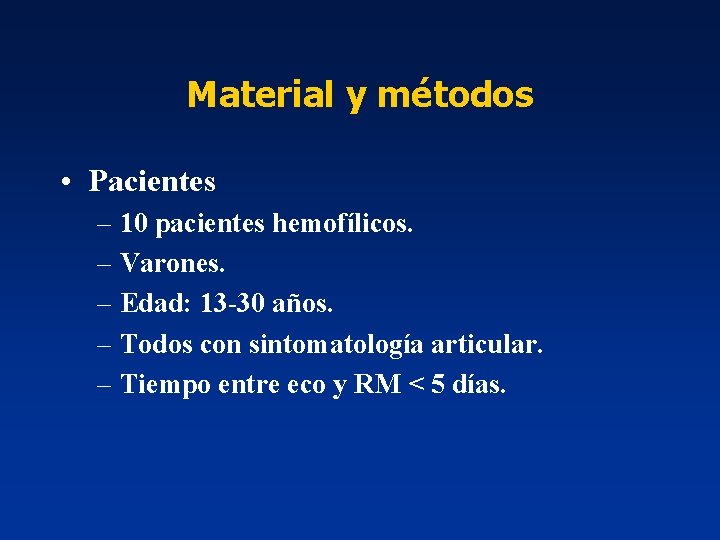 Material y métodos

• Pacientes
– 10 pacientes hemofílicos.
– Varones.
– Edad: 13-30 años.
– Todos con sintomatología articular.
– Tiempo entre eco y RM < 5 días.